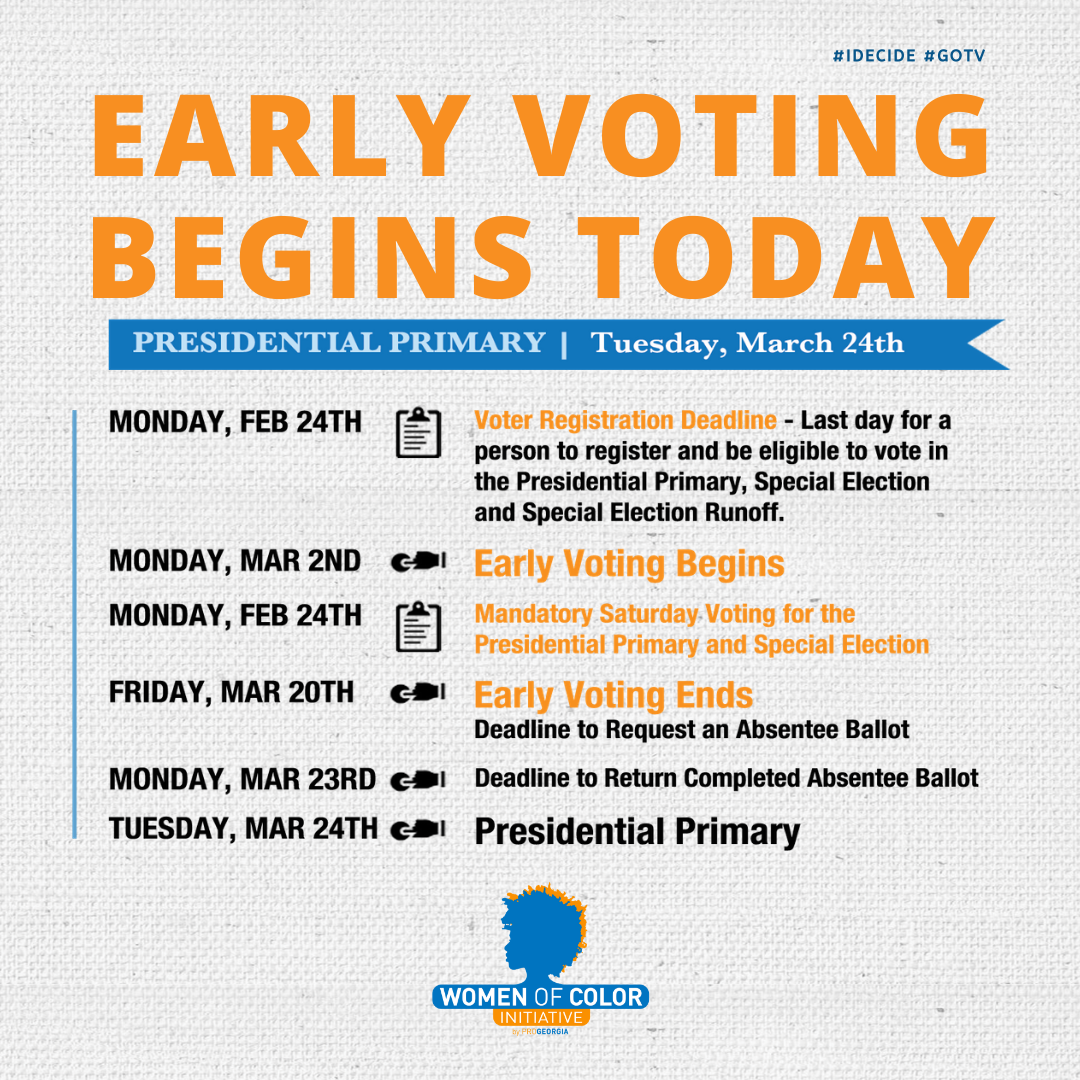 #IDECIDE #GOTV

EARLY VOTING BEGINS TODAY

PRESIDENTIAL PRIMARY | Tuesday, March 24th

MONDAY, FEB 24TH Voter Registration Deadline - Last day for a person to register and be eligible to vote in the Presidential Primary, Special Election and Special Election Runoff.

MONDAY, MAR 2ND Early Voting Begins

MONDAY, FEB 24TH Mandatory Saturday Voting for the Presidential Primary and Special Election

FRIDAY, MAR 20TH Early Voting Ends
Deadline to Request an Absentee Ballot

MONDAY, MAR 23RD Deadline to Return Completed Absentee Ballot

TUESDAY, MAR 24TH Presidential Primary

WOMEN OF COLOR
INITIATIVE
by PROGEORGIA